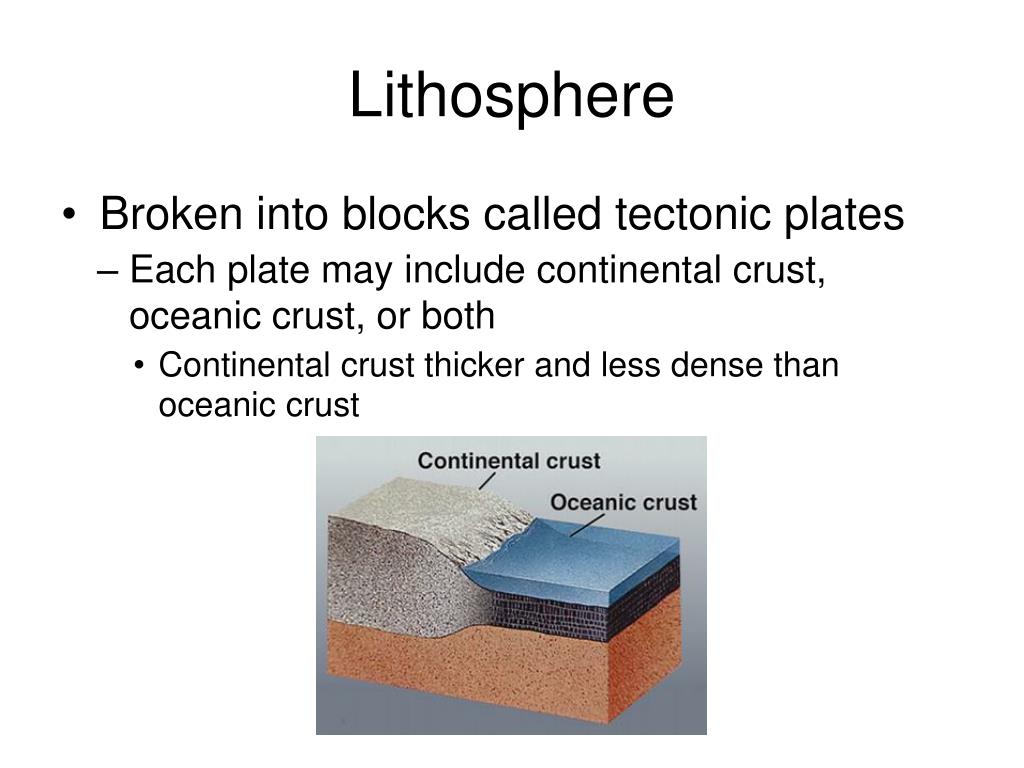 Lithosphere

• Broken into blocks called tectonic plates

– Each plate may include continental crust, oceanic crust, or both

• Continental crust thicker and less dense than oceanic crust

Continental crust

Oceanic crust